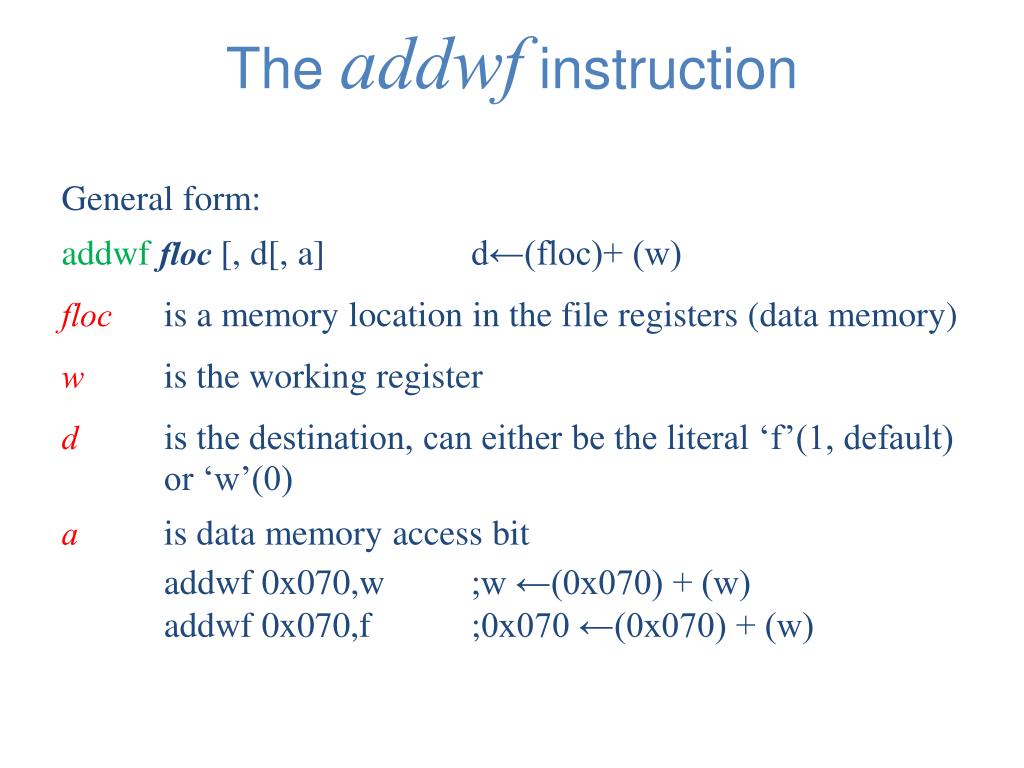 The addwf instruction

General form:

addwf floc [, d[, a]          d←(floc)+ (w)

floc     is a memory location in the file registers (data memory)

w     is the working register

d     is the destination, can either be the literal ‘f’(1, default) or ‘w’(0)

a     is data memory access bit

addwf 0x070,w          ;w ←(0x070) + (w)
addwf 0x070,f          ;0x070 ←(0x070) + (w)